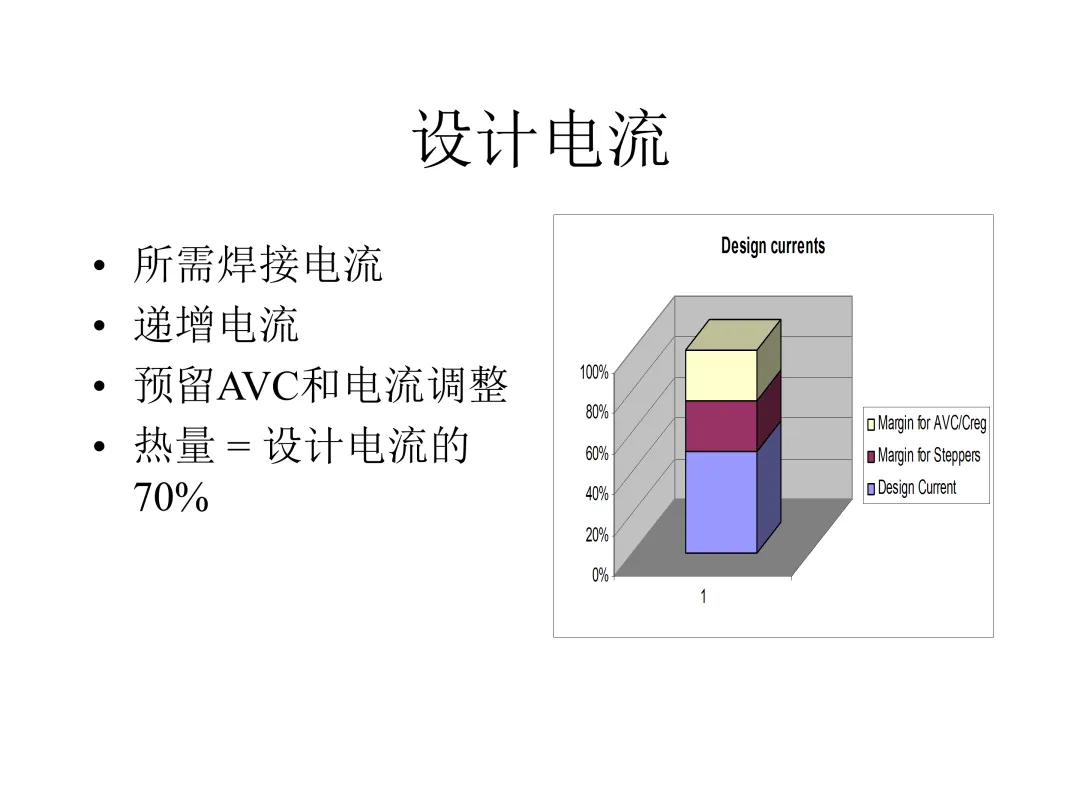 设计电流

• 所需焊接电流
• 递增电流
• 预留AVC和电流调整
• 热量 = 设计电流的70%

Design currents

100%
80%
60%
40%
20%
0%

1

Margin for AVC/Creg
Margin for Steppers
Design Current